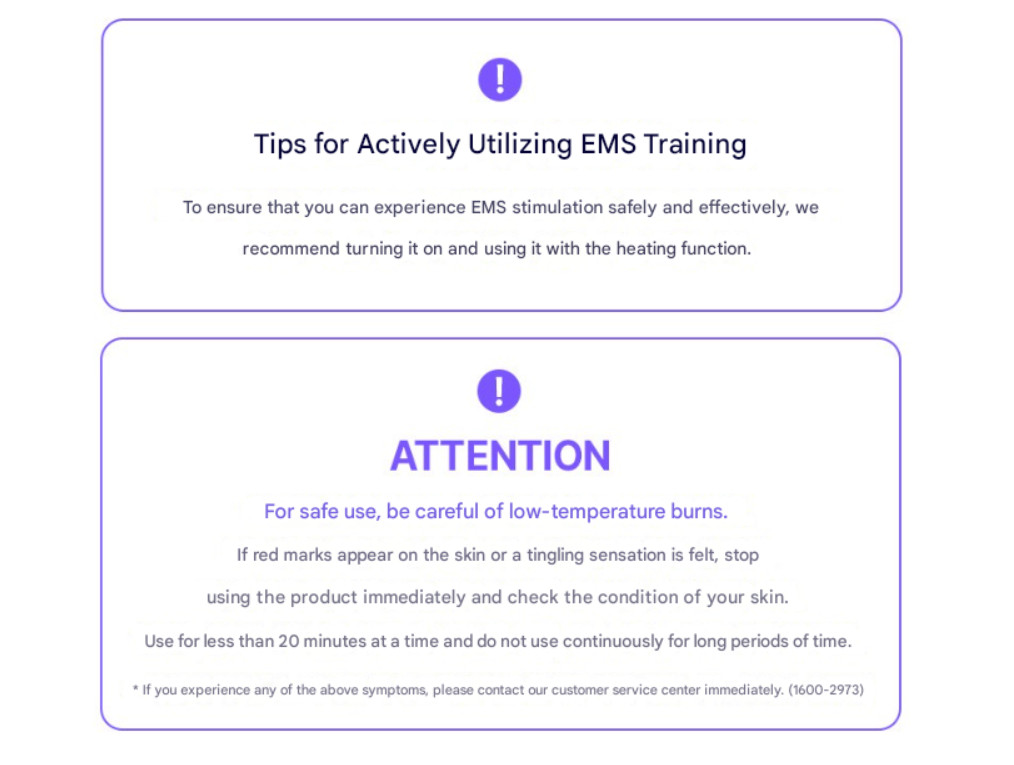 !

Tips for Actively Utilizing EMS Training

To ensure that you can experience EMS stimulation safely and effectively, we recommend turning it on and using it with the heating function.

!

ATTENTION

For safe use, be careful of low-temperature burns.

If red marks appear on the skin or a tingling sensation is felt, stop using the product immediately and check the condition of your skin.

Use for less than 20 minutes at a time and do not use continuously for long periods of time.

* If you experience any of the above symptoms, please contact our customer service center immediately. (1600-2973)